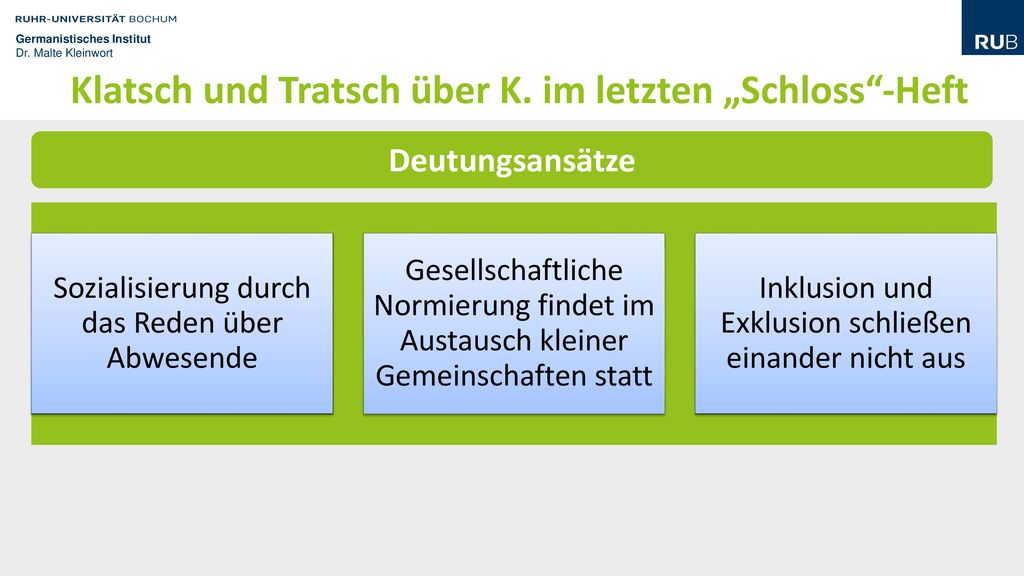 RUHR-UNIVERSITÄT BOCHUM
Germanistisches Institut
Dr. Malte Kleinwort

RUB

Klatsch und Tratsch über K. im letzten „Schloss“-Heft

Deutungsansätze

Sozialisierung durch das Reden über Abwesende

Gesellschaftliche Normierung findet im Austausch kleiner Gemeinschaften statt

Inklusion und Exklusion schließen einander nicht aus